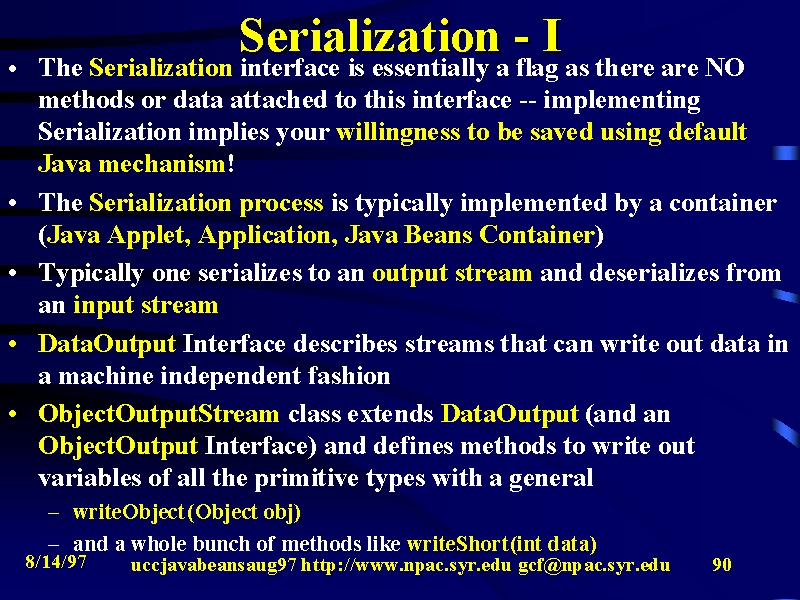 Serialization - I

• The Serialization interface is essentially a flag as there are NO methods or data attached to this interface -- implementing Serialization implies your willingness to be saved using default Java mechanism!

• The Serialization process is typically implemented by a container (Java Applet, Application, Java Beans Container)

• Typically one serializes to an output stream and deserializes from an input stream

• DataOutput Interface describes streams that can write out data in a machine independent fashion

• ObjectOutputStream class extends DataOutput (and an ObjectOutput Interface) and defines methods to write out variables of all the primitive types with a general

– writeObject(Object obj)

– and a whole bunch of methods like writeShort(int data)

8/14/97 uccjavabeansaug97 http://www.npac.syr.edu gcf@npac.syr.edu 90